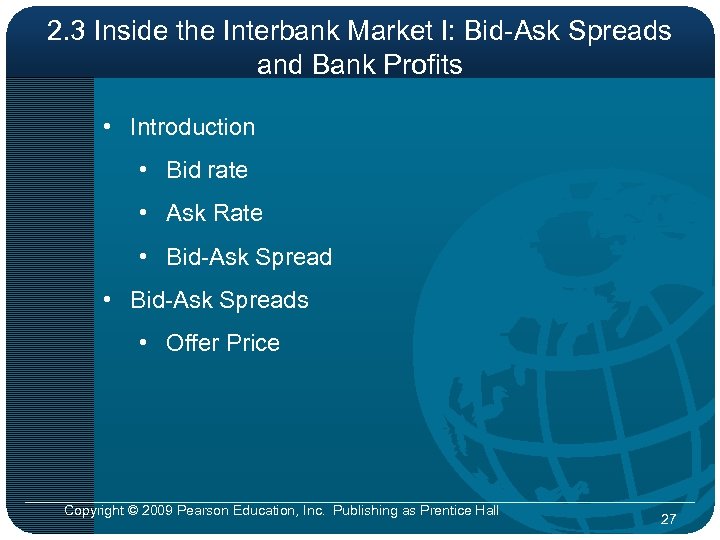 2.3 Inside the Interbank Market I: Bid-Ask Spreads and Bank Profits

• Introduction
  • Bid rate
  • Ask Rate
  • Bid-Ask Spread
• Bid-Ask Spreads
  • Offer Price

Copyright © 2009 Pearson Education, Inc. Publishing as Prentice Hall

27